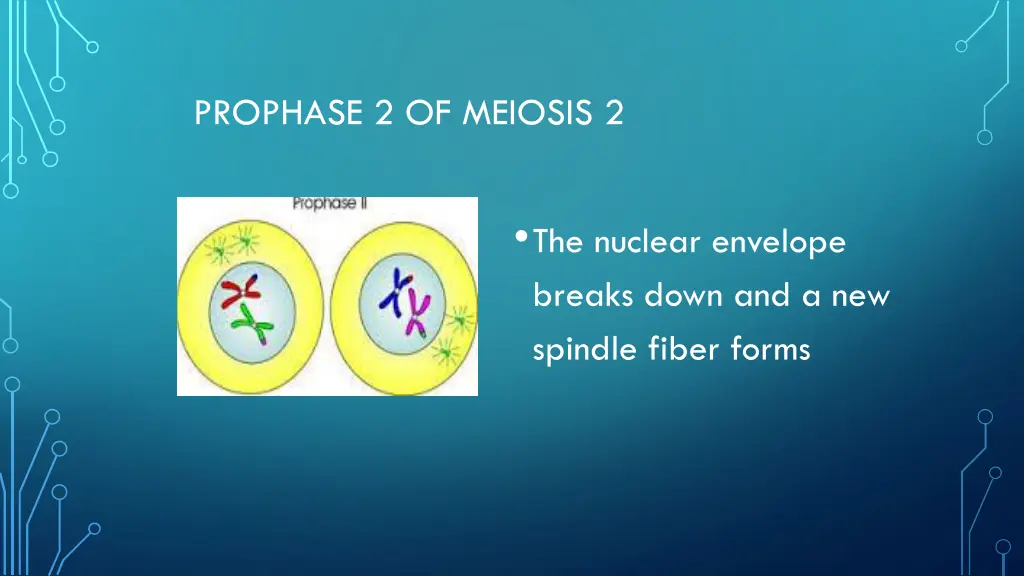 PROPHASE 2 OF MEIOSIS 2

Prophase II

• The nuclear envelope breaks down and a new spindle fiber forms